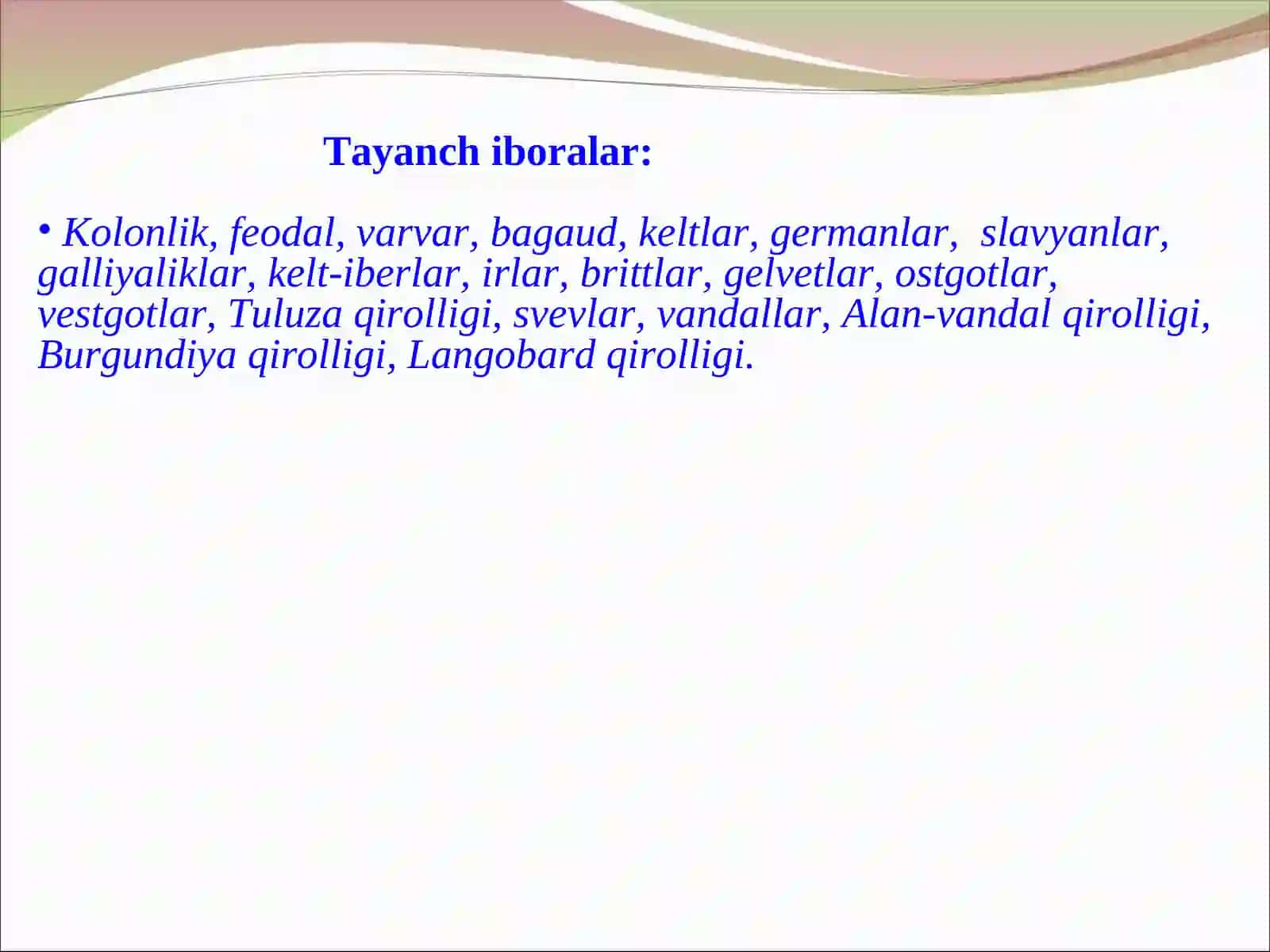 Tayanch iboralar:

• Kolonlik, feodal, varvar, bagaud, keltlar, germanlar, slavyanlar, galliyaliklar, kelt-iberlar, irlar, brittlar, gelvetlar, ostgotlar, vestgotlar, Tuluza qirolligi, svevlar, vandallar, Alan-vandal qirolligi, Burgundiya qirolligi, Langobard qirolligi.